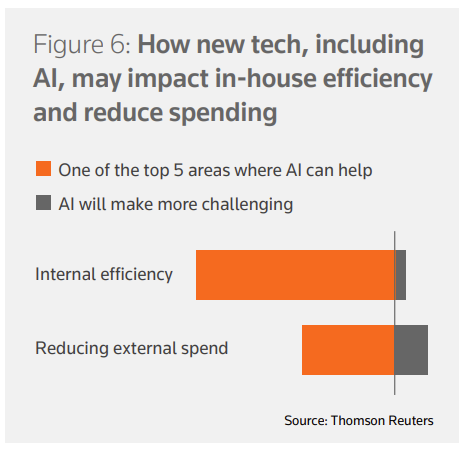 Figure 6: How new tech, including AI, may impact in-house efficiency and reduce spending

One of the top 5 areas where AI can help

AI will make more challenging

Internal efficiency

Reducing external spend

Source: Thomson Reuters